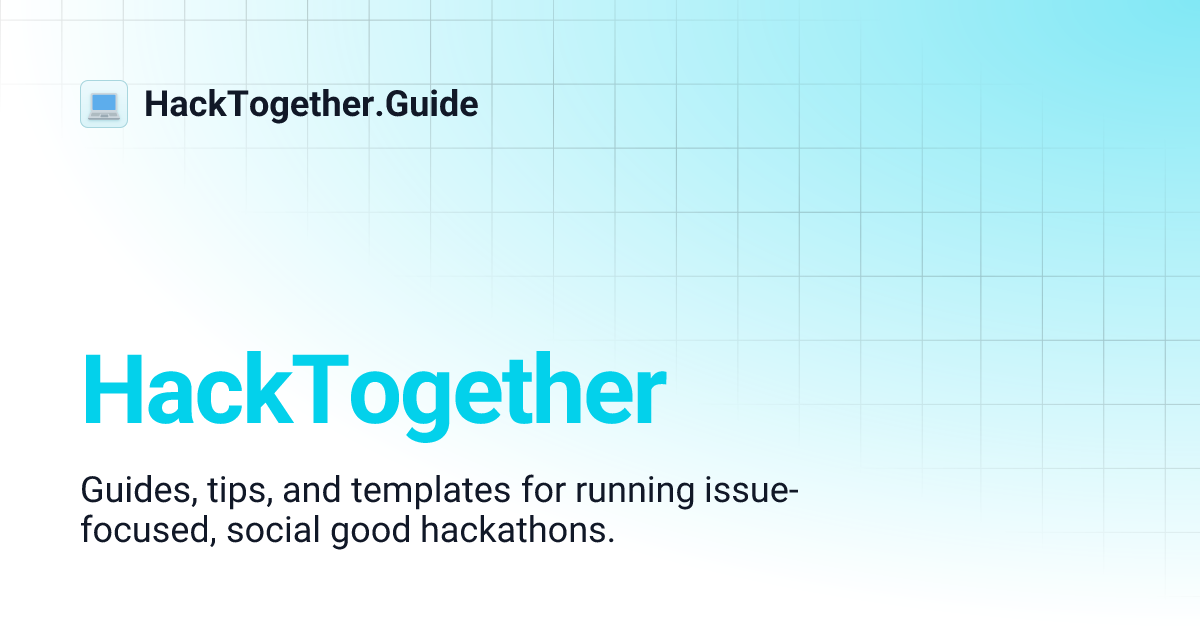 HackTogether.Guide

HackTogether

Guides, tips, and templates for running issue-focused, social good hackathons.